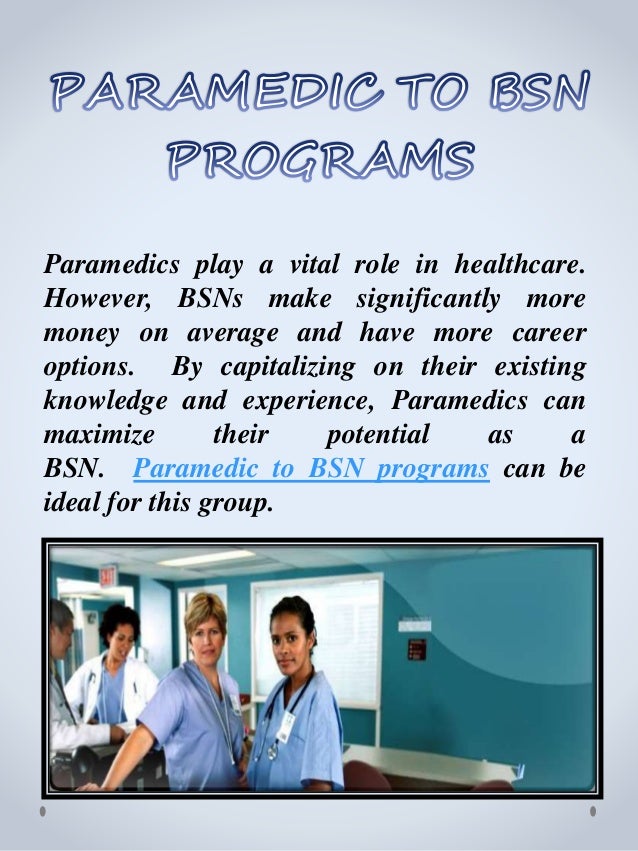 PARAMEDIC TO BSN PROGRAMS

Paramedics play a vital role in healthcare. However, BSNs make significantly more money on average and have more career options. By capitalizing on their existing knowledge and experience, Paramedics can maximize their potential as a BSN. Paramedic to BSN programs can be ideal for this group.

EXIT